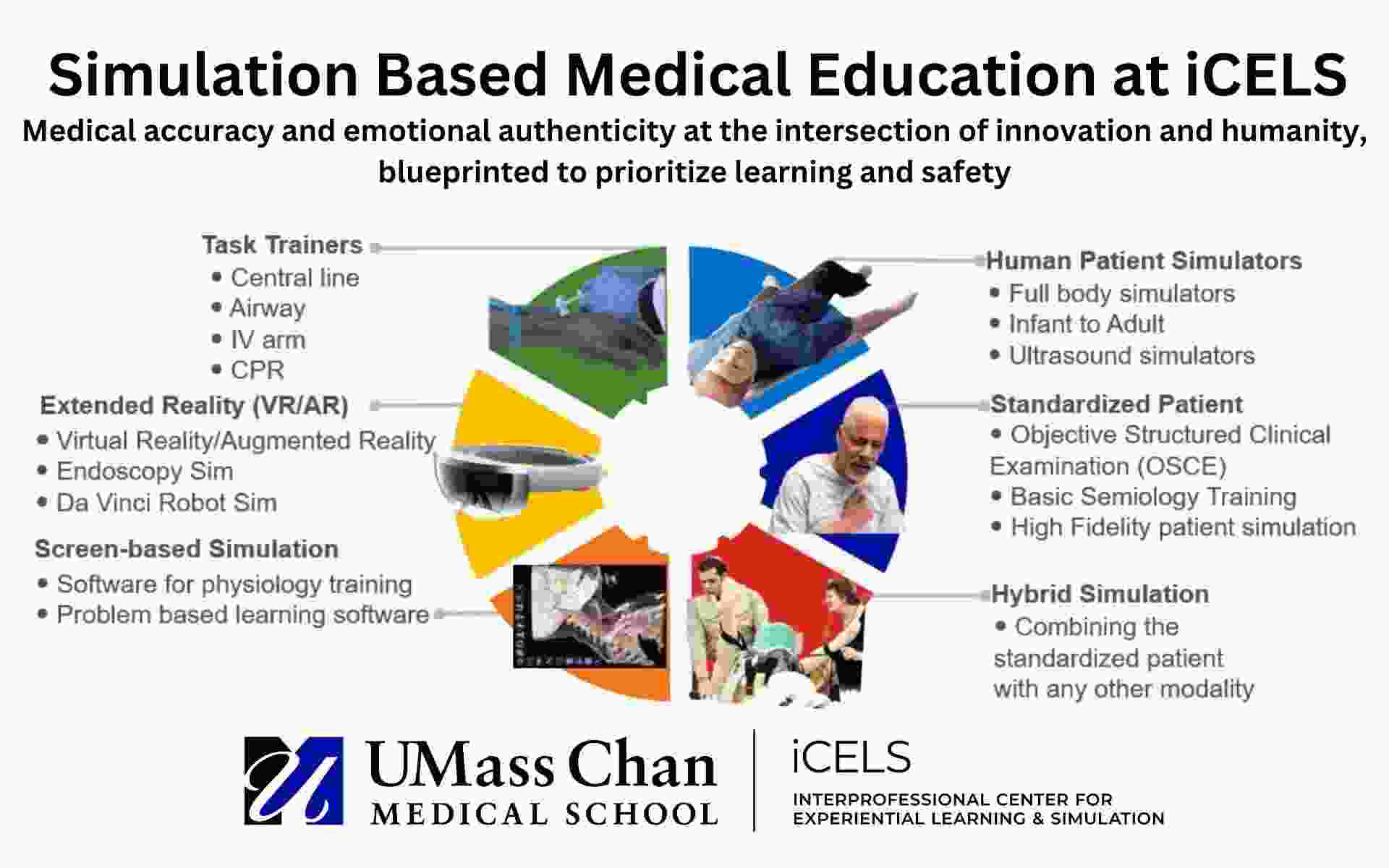 Simulation Based Medical Education at iCELS

Medical accuracy and emotional authenticity at the intersection of innovation and humanity, blueprinted to prioritize learning and safety

Task Trainers
• Central line
• Airway
• IV arm
• CPR

Extended Reality (VR/AR)
• Virtual Reality/Augmented Reality
• Endoscopy Sim
• Da Vinci Robot Sim

Screen-based Simulation
• Software for physiology training
• Problem based learning software

Human Patient Simulators
• Full body simulators
• Infant to Adult
• Ultrasound simulators

Standardized Patient
• Objective Structured Clinical Examination (OSCE)
• Basic Semiology Training
• High Fidelity patient simulation

Hybrid Simulation
• Combining the standardized patient with any other modality

UMass Chan MEDICAL SCHOOL

iCELS
INTERPROFESSIONAL CENTER FOR EXPERIENTIAL LEARNING & SIMULATION